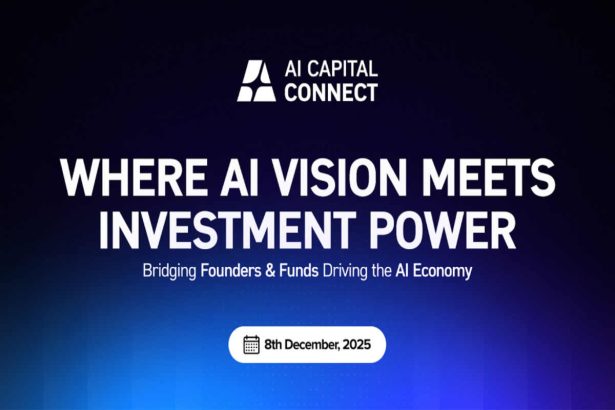 AI CAPITAL CONNECT

WHERE AI VISION MEETS INVESTMENT POWER

Bridging Founders & Funds Driving the AI Economy

8th December, 2025